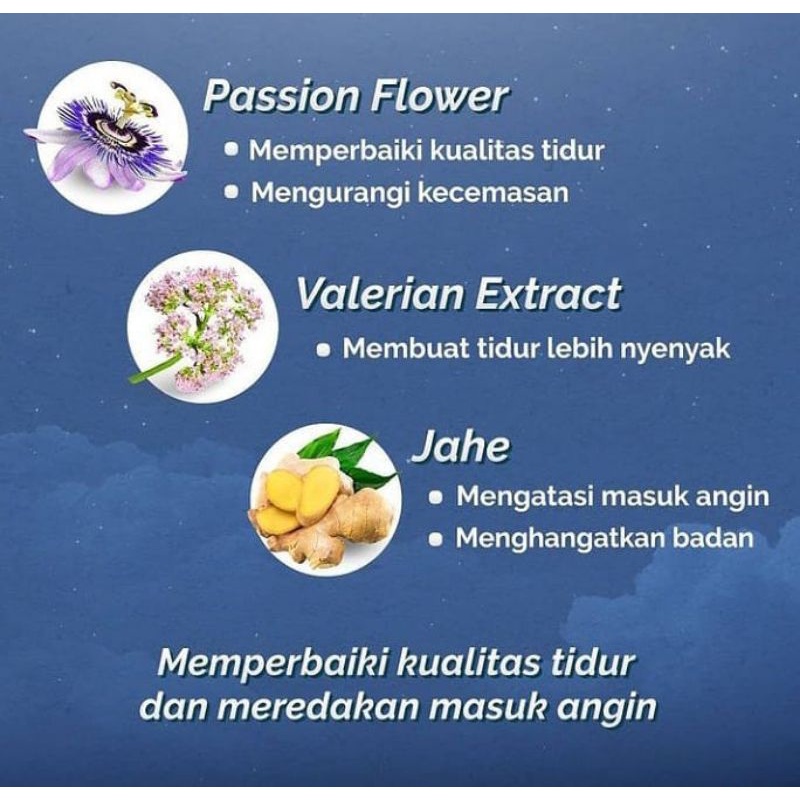 Passion Flower
• Memperbaiki kualitas tidur
• Mengurangi kecemasan

Valerian Extract
• Membuat tidur lebih nyenyak

Jahe
• Mengatasi masuk angin
• Menghangatkan badan

Memperbaiki kualitas tidur dan meredakan masuk angin